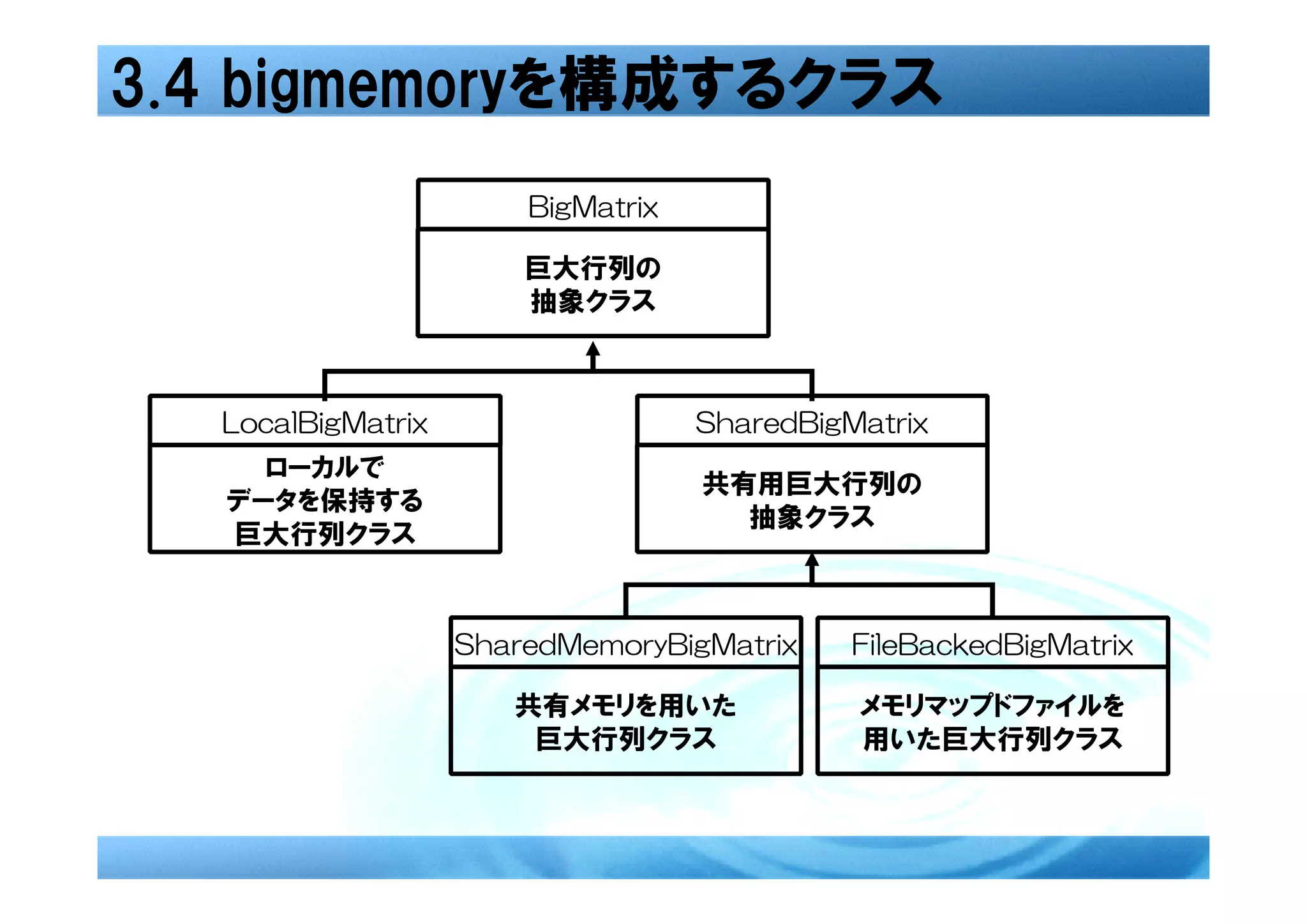 3.4 bigmemoryを構成するクラス

BigMatrix

巨大行列の
抽象クラス

LocalBigMatrix

ローカルで
データを保持する
巨大行列クラス

SharedBigMatrix

共有用巨大行列の
抽象クラス

SharedMemoryBigMatrix

共有メモリを用いた
巨大行列クラス

FileBackedBigMatrix

メモリマップドファイルを
用いた巨大行列クラス